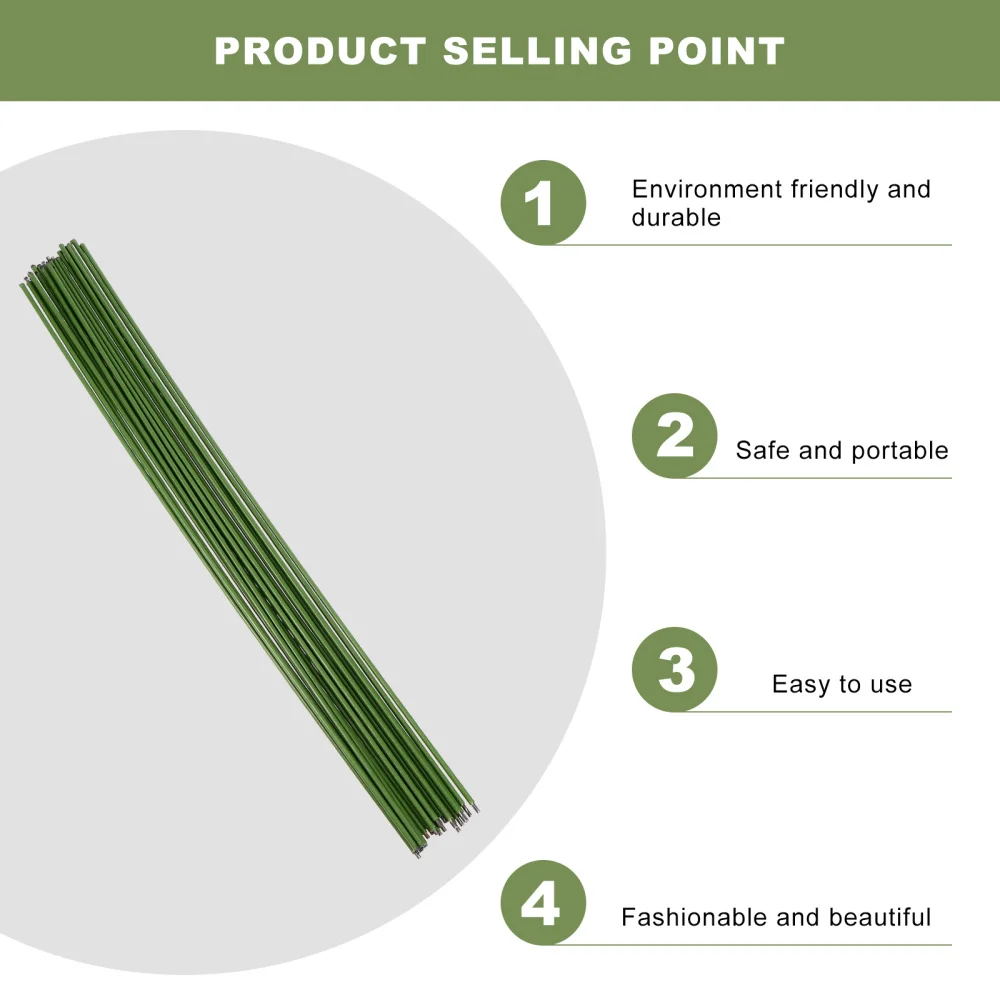 PRODUCT SELLING POINT

1
Environment friendly and durable

2
Safe and portable

3
Easy to use

4
Fashionable and beautiful